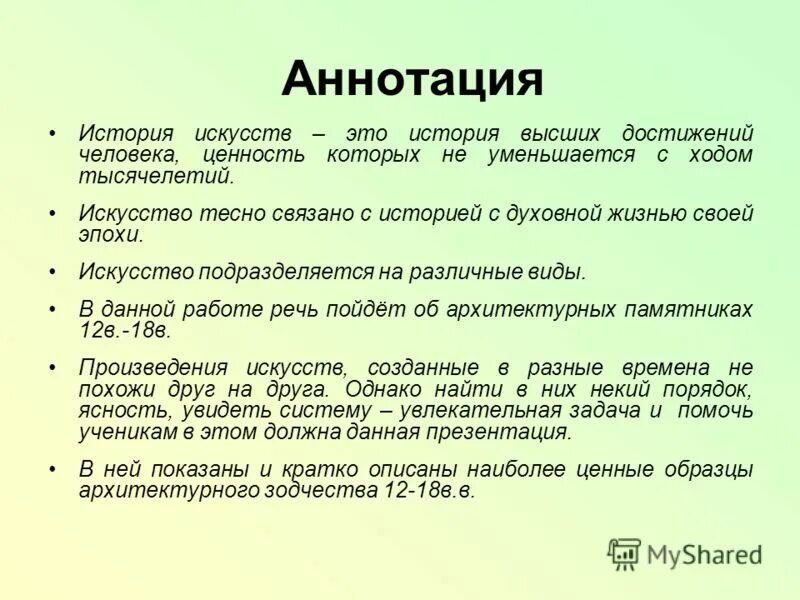 Аннотация

• История искусств – это история высших достижений человека, ценность которых не уменьшается с ходом тысячелетий.

• Искусство тесно связано с историей с духовной жизнью своей эпохи.

• Искусство подразделяется на различные виды.

• В данной работе речь пойдёт об архитектурных памятниках 12в.-18в.

• Произведения искусств, созданные в разные времена не похожи друг на друга. Однако найти в них некий порядок, ясность, увидеть систему – увлекательная задача и помочь ученикам в этом должна данная презентация.

• В ней показаны и кратко описаны наиболее ценные образцы архитектурного зодчества 12-18в.в.

MyShared